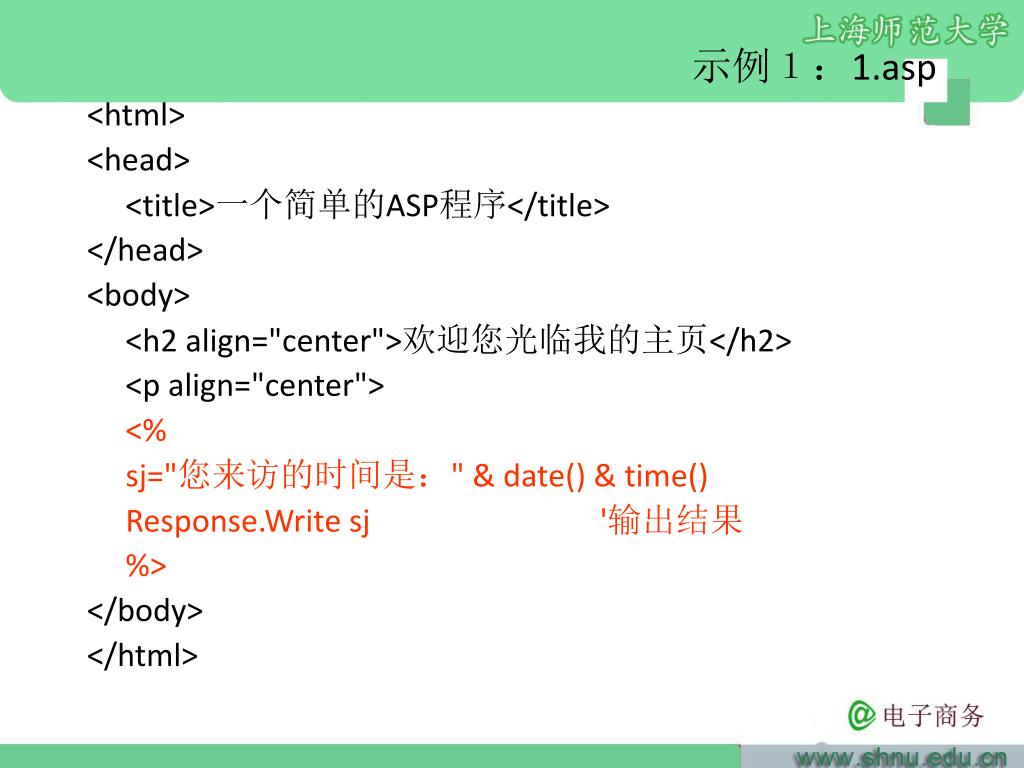 上海师范大学

示例 1 ： 1.asp

<html>
<head>
<title>一个简单的ASP程序</title>
</head>
<body>
<h2 align="center">欢迎您光临我的主页</h2>
<p align="center">
<%
sj="您来访的时间是：" & date() & time()
Response.Write sj 	'输出结果
%>
</body>
</html>

@电子商务

www.shnu.edu.cn